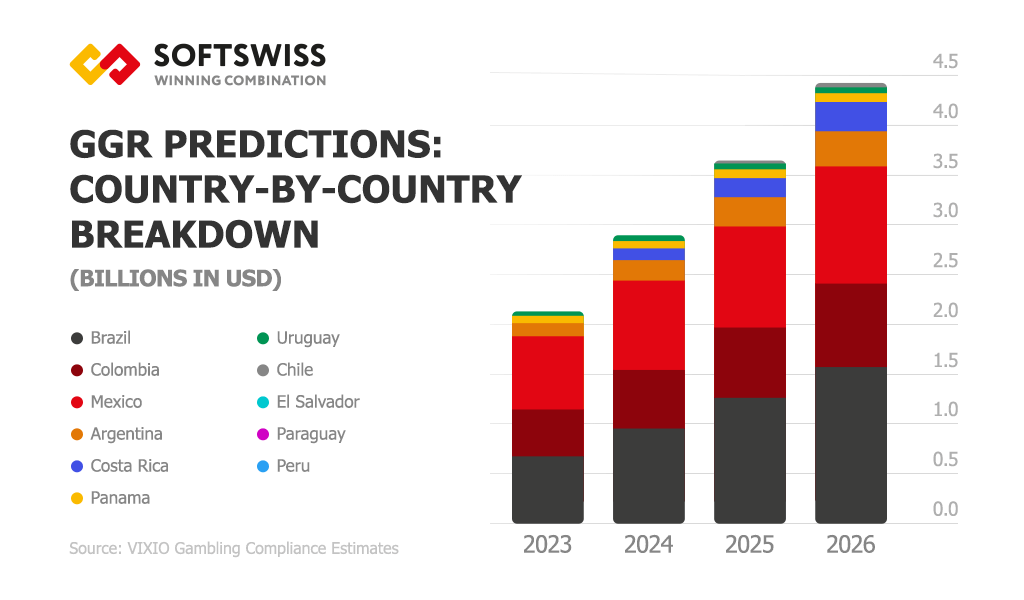 SOFTSWISS
WINNING COMBINATION

GGR PREDICTIONS: COUNTRY-BY-COUNTRY BREAKDOWN

(BILLIONS IN USD)

Brazil
Colombia
Mexico
Argentina
Costa Rica
Panama

Uruguay
Chile
El Salvador
Paraguay
Peru

Source: VIXIO Gambling Compliance Estimates

4.5
4.0
3.5
3.0
2.5
2.0
1.5
1.0
0.5
0.0

2023
2024
2025
2026